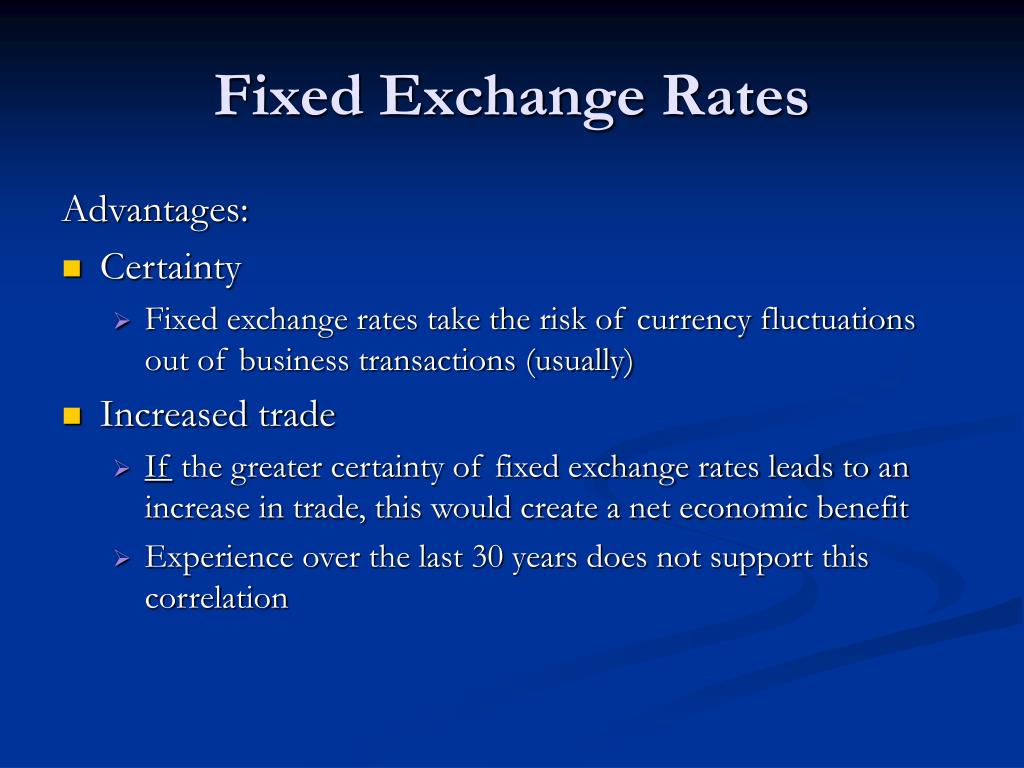 Fixed Exchange Rates

Advantages:

Certainty

Fixed exchange rates take the risk of currency fluctuations out of business transactions (usually)

Increased trade

If the greater certainty of fixed exchange rates leads to an increase in trade, this would create a net economic benefit

Experience over the last 30 years does not support this correlation